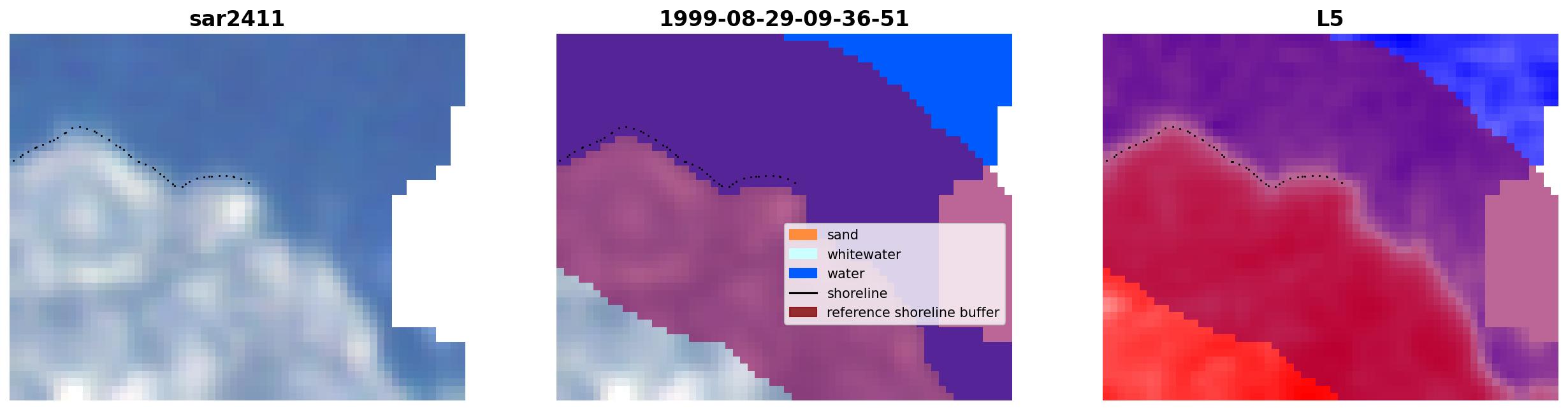 sar2411

1999-08-29-09-36-51

sand
whitewater
water
shoreline
reference shoreline buffer

L5